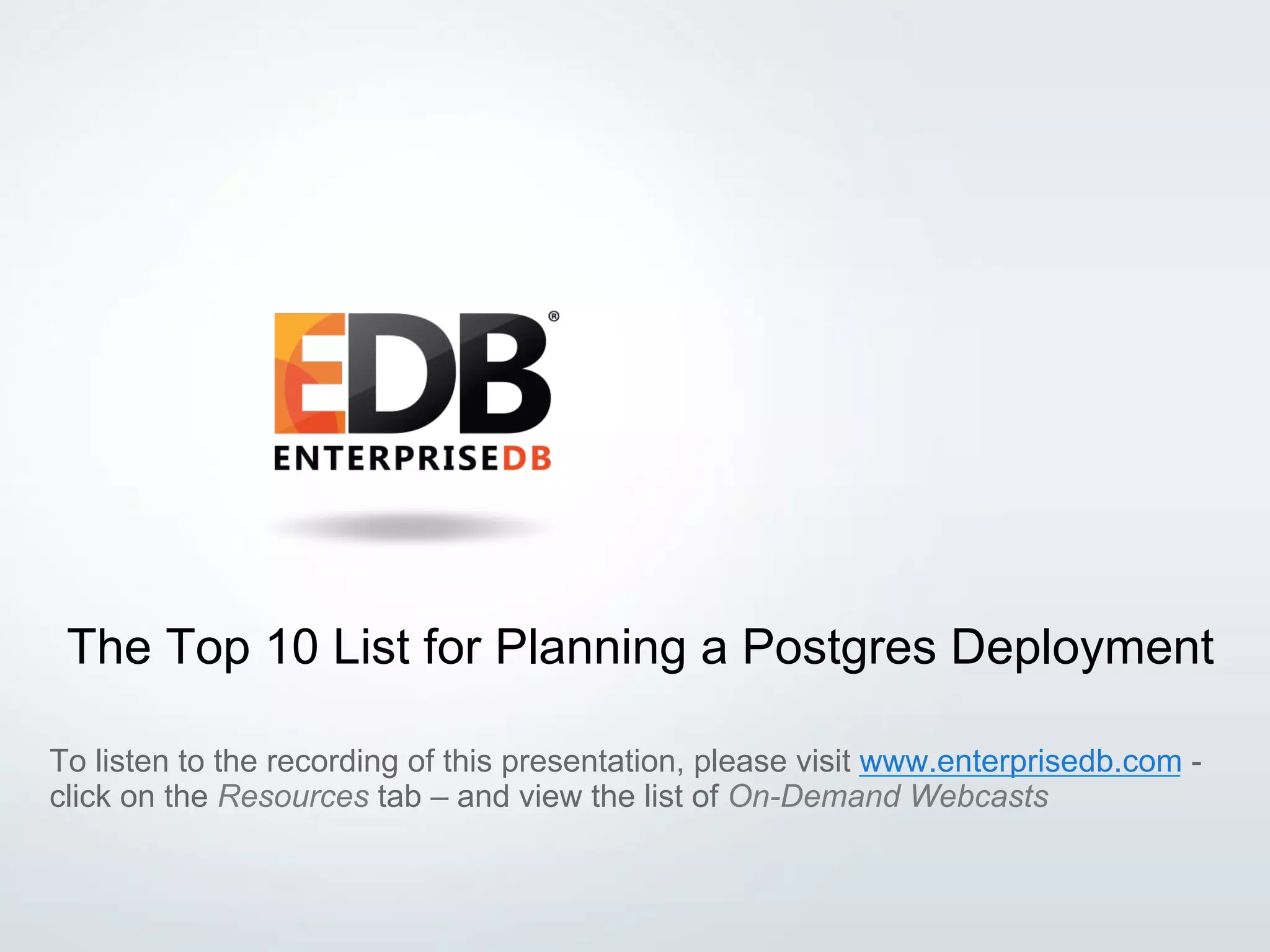 EDB®
ENTERPRISEDB

The Top 10 List for Planning a Postgres Deployment

To listen to the recording of this presentation, please visit www.enterprisedb.com - click on the Resources tab – and view the list of On-Demand Webcasts